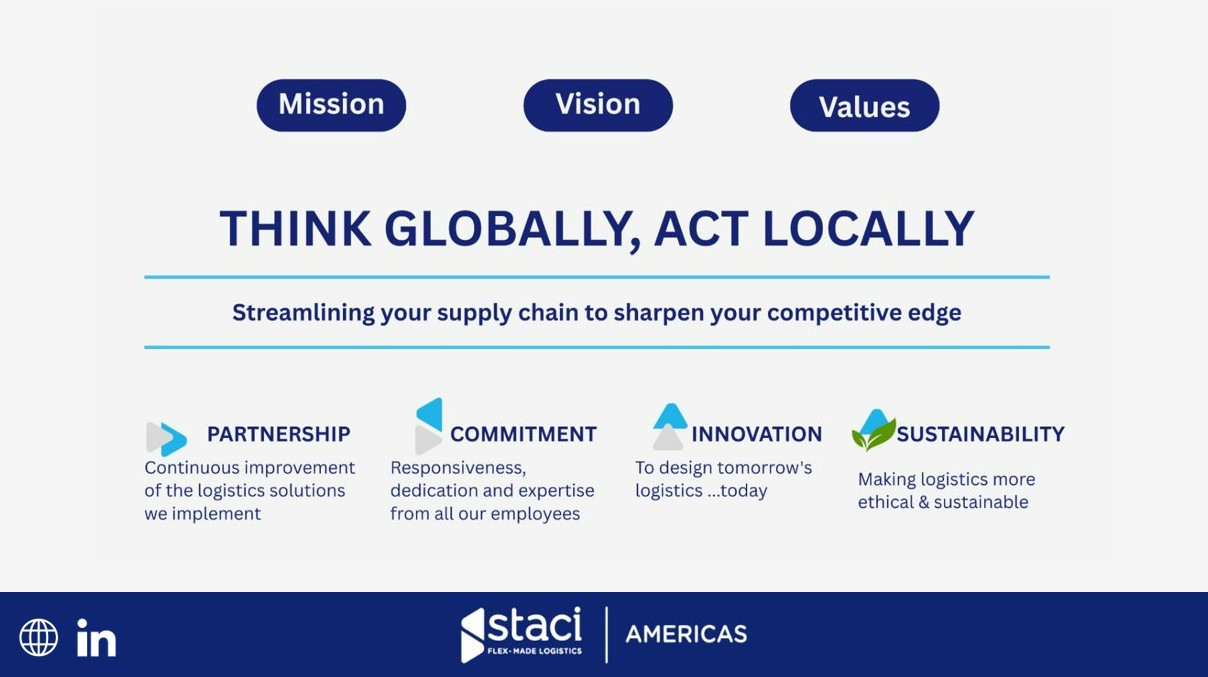 Mission

Vision

Values

THINK GLOBALLY, ACT LOCALLY

Streamlining your supply chain to sharpen your competitive edge

PARTNERSHIP
Continuous improvement of the logistics solutions we implement

COMMITMENT
Responsiveness, dedication and expertise from all our employees

INNOVATION
To design tomorrow's logistics ...today

SUSTAINABILITY
Making logistics more ethical & sustainable

in

staci
FLEX-MADE LOGISTICS

AMERICAS